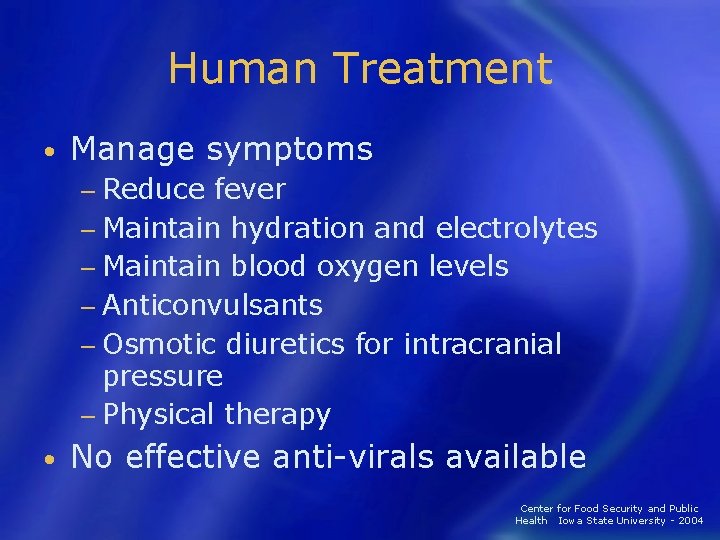 Human Treatment

• Manage symptoms
– Reduce fever
– Maintain hydration and electrolytes
– Maintain blood oxygen levels
– Anticonvulsants
– Osmotic diuretics for intracranial pressure
– Physical therapy
• No effective anti-virals available

Center for Food Security and Public Health Iowa State University - 2004